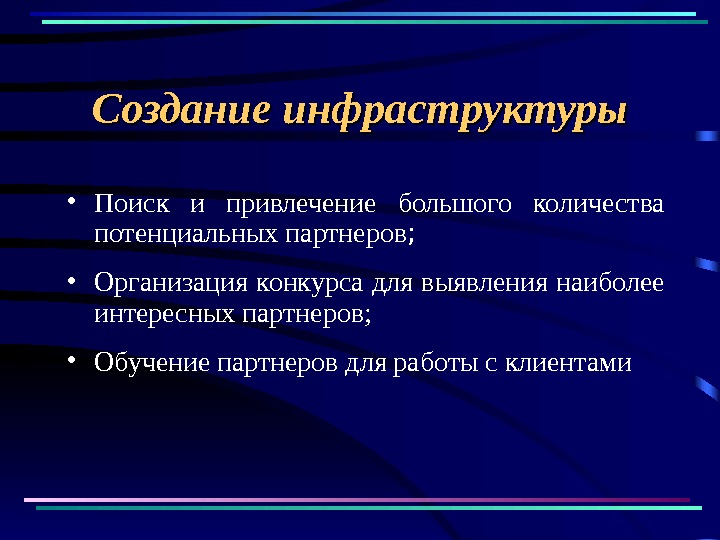 Создание инфраструктуры

• Поиск и привлечение большого количества потенциальных партнеров;

• Организация конкурса для выявления наиболее интересных партнеров;

• Обучение партнеров для работы с клиентами